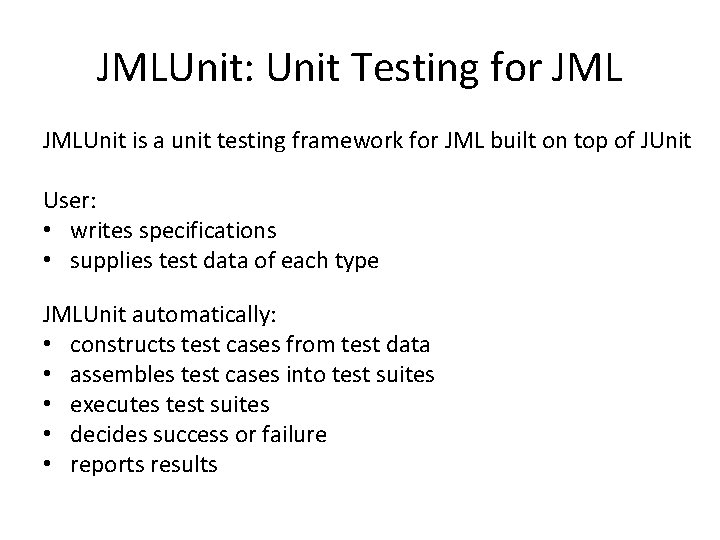 JMLUnit: Unit Testing for JML

JMLUnit is a unit testing framework for JML built on top of JUnit

User:
• writes specifications
• supplies test data of each type

JMLUnit automatically:
• constructs test cases from test data
• assembles test cases into test suites
• executes test suites
• decides success or failure
• reports results